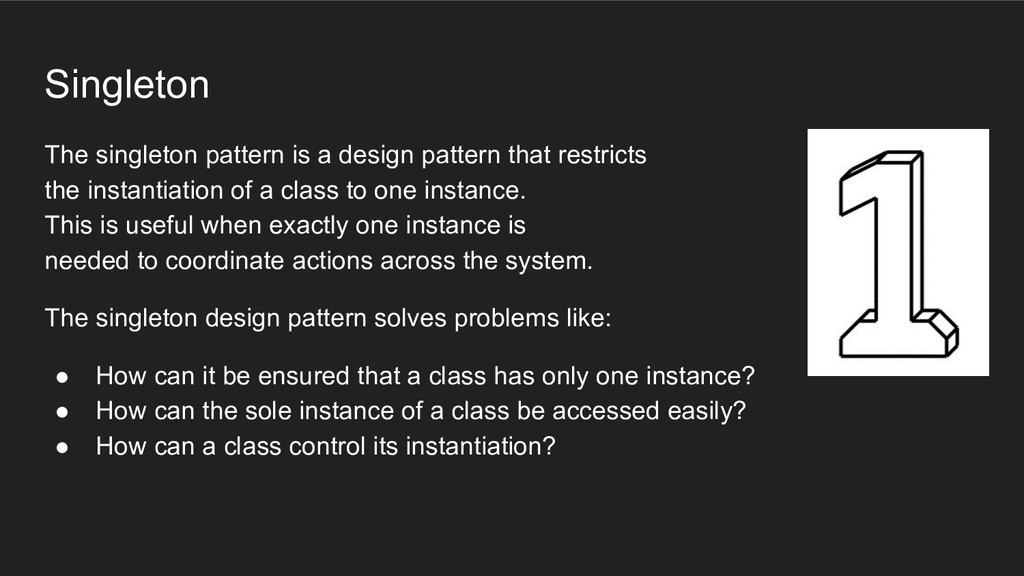 Singleton

The singleton pattern is a design pattern that restricts the instantiation of a class to one instance.
This is useful when exactly one instance is needed to coordinate actions across the system.

The singleton design pattern solves problems like:

● How can it be ensured that a class has only one instance?
● How can the sole instance of a class be accessed easily?
● How can a class control its instantiation?

1